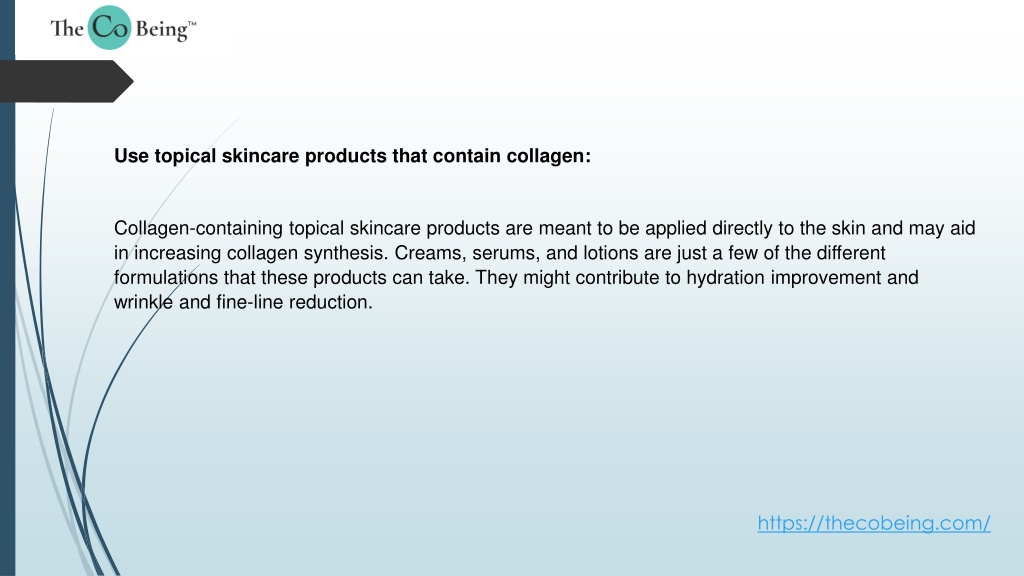 The Co Being™

Use topical skincare products that contain collagen:

Collagen-containing topical skincare products are meant to be applied directly to the skin and may aid in increasing collagen synthesis. Creams, serums, and lotions are just a few of the different formulations that these products can take. They might contribute to hydration improvement and wrinkle and fine-line reduction.

https://thecobeing.com/